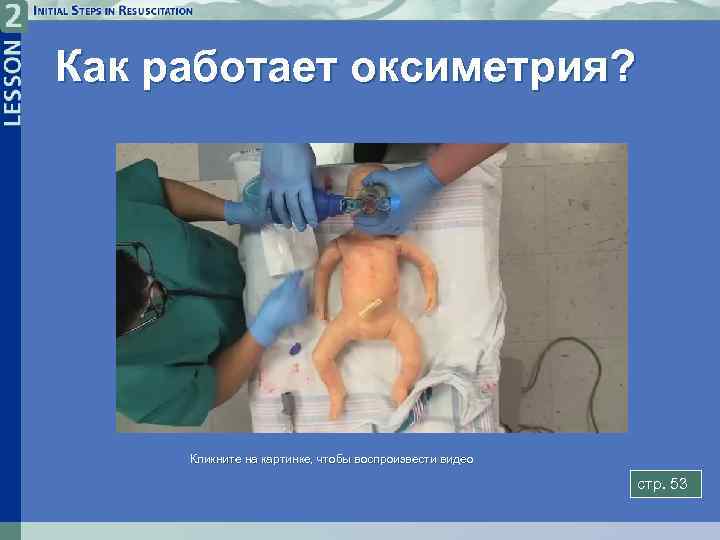 LESSON 2

INITIAL STEPS IN RESUSCITATION

Как работает оксиметрия?

Кликните на картинке, чтобы воспроизвести видео

стр. 53